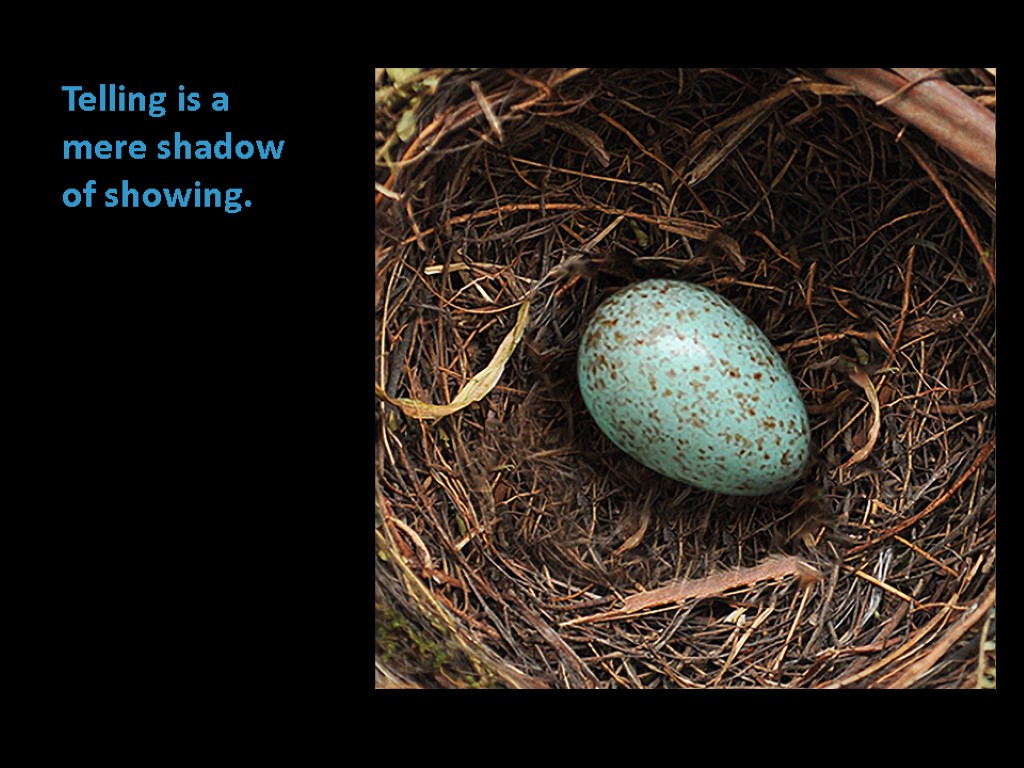 Telling is a mere shadow of showing.